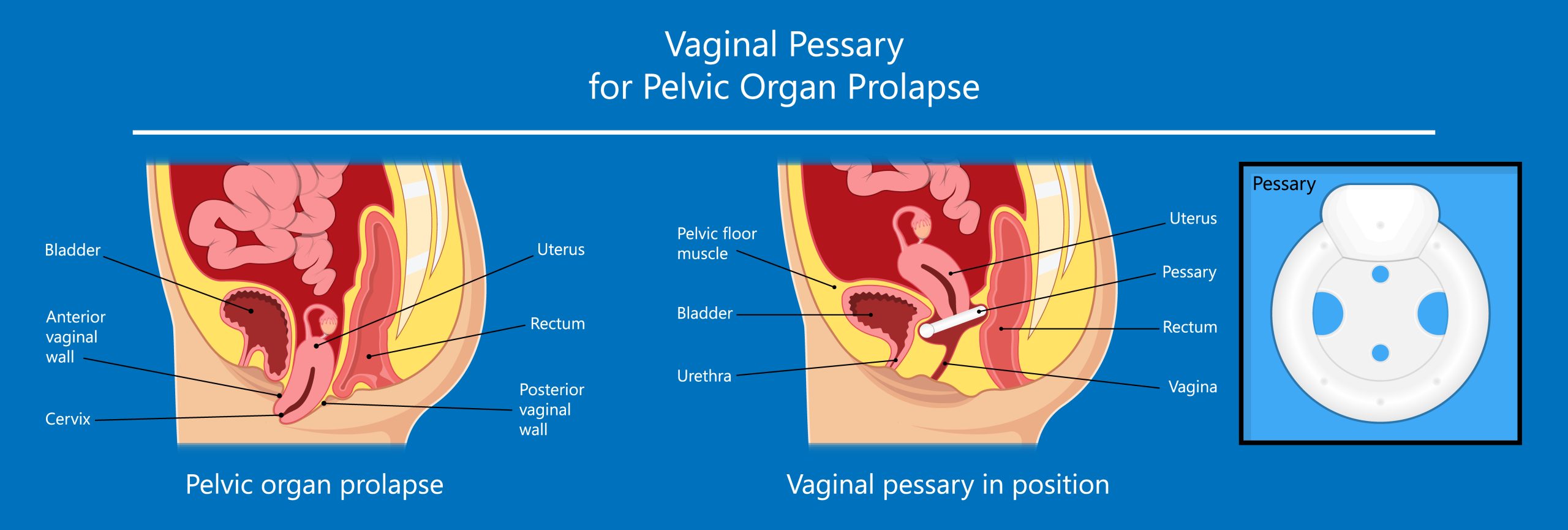 Vaginal Pessary
for Pelvic Organ Prolapse

Bladder

Anterior vaginal wall

Cervix

Uterus

Rectum

Posterior vaginal wall

Pelvic organ prolapse

Pelvic floor muscle

Bladder

Urethra

Uterus

Pessary

Rectum

Vagina

Vaginal pessary in position

Pessary